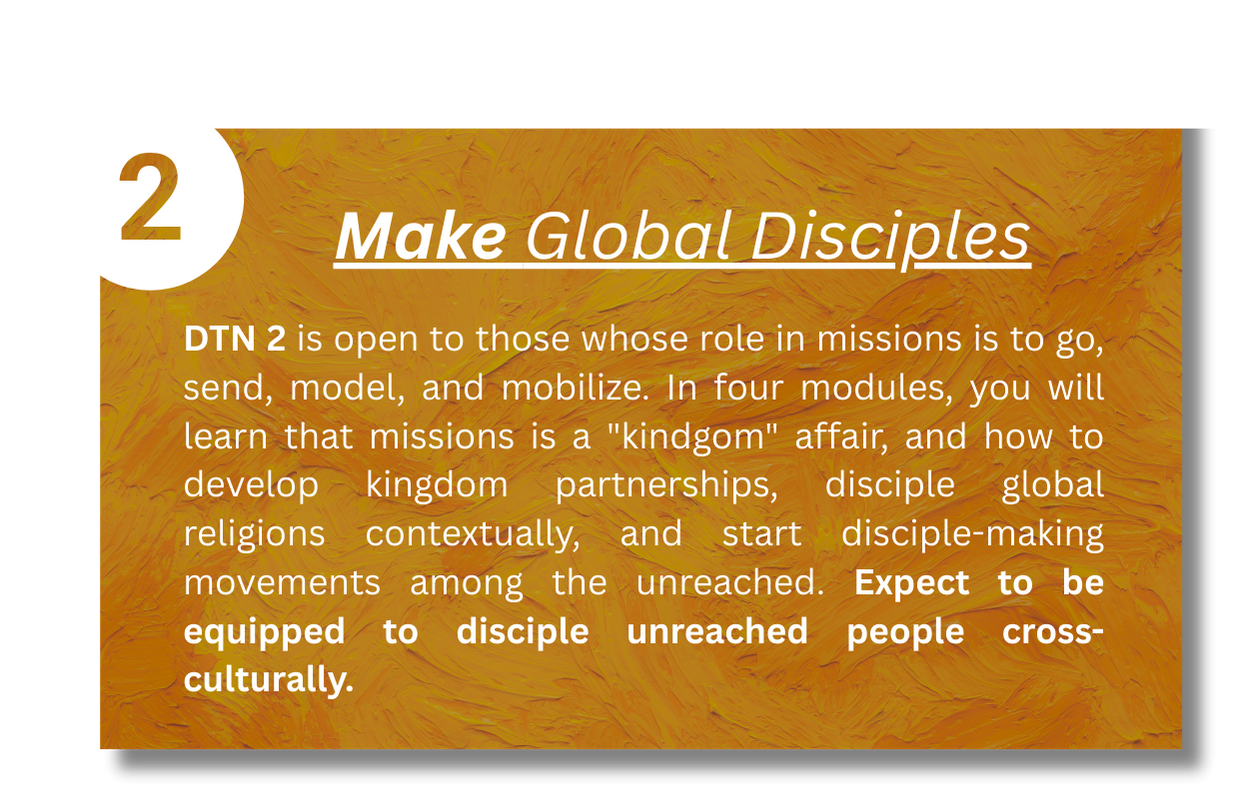 2

Make Global Disciples

DTN 2 is open to those whose role in missions is to go, send, model, and mobilize. In four modules, you will learn that missions is a "kindgom" affair, and how to develop kingdom partnerships, disciple global religions contextually, and start disciple-making movements among the unreached. Expect to be equipped to disciple unreached people cross-culturally.